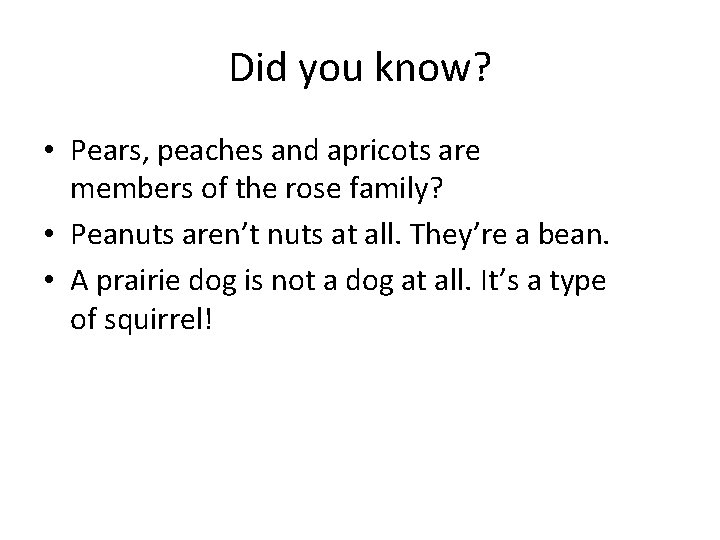 Did you know?

• Pears, peaches and apricots are members of the rose family?
• Peanuts aren’t nuts at all. They’re a bean.
• A prairie dog is not a dog at all. It’s a type of squirrel!